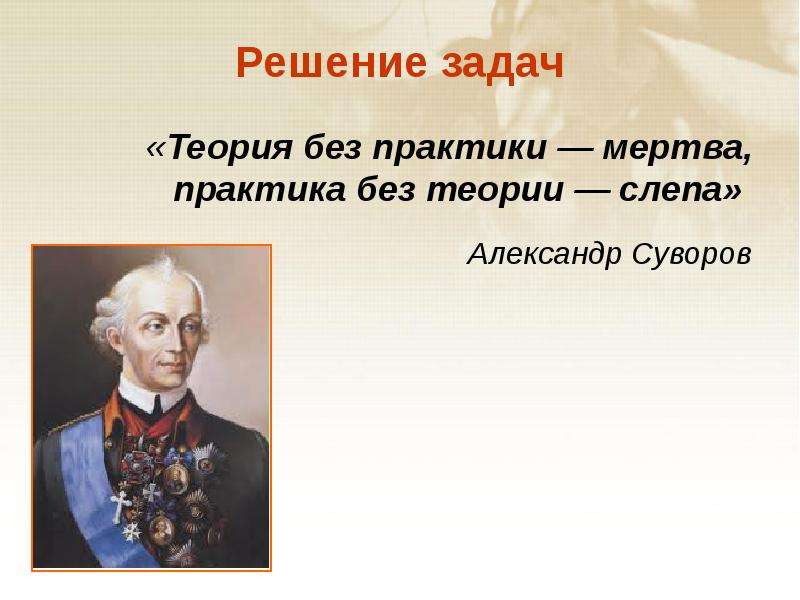 Решение задач

«Теория без практики — мертва, практика без теории — слепа»

Александр Суворов